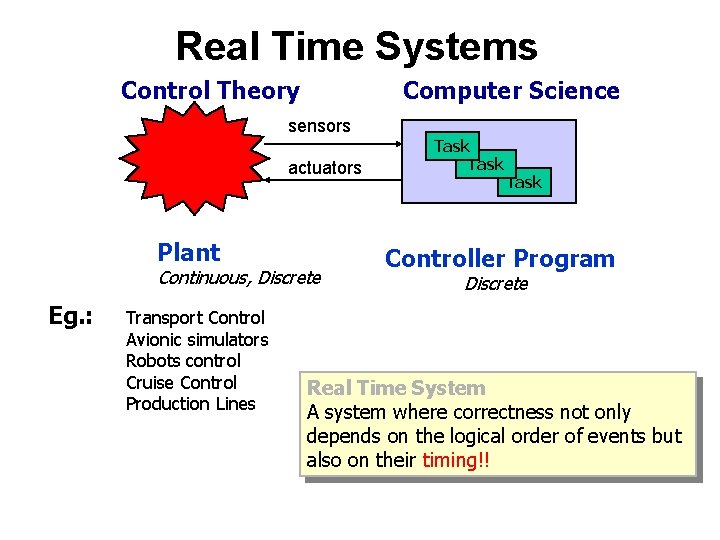 Real Time Systems

Control Theory

Computer Science

sensors

actuators

Task

Task

Task

Plant
Continuous, Discrete

Controller Program
Discrete

Eg.:

Transport Control
Avionic simulators
Robots control
Cruise Control
Production Lines

Real Time System
A system where correctness not only depends on the logical order of events but also on their timing!!